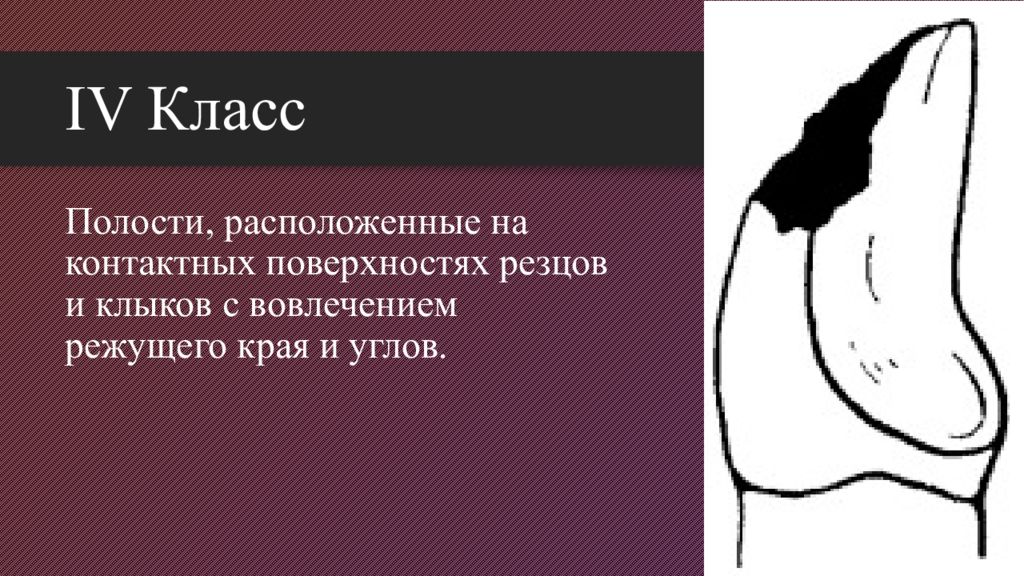 IV Класс

Полости, расположенные на контактных поверхностях резцов и клыков с вовлечением режущего края и углов.